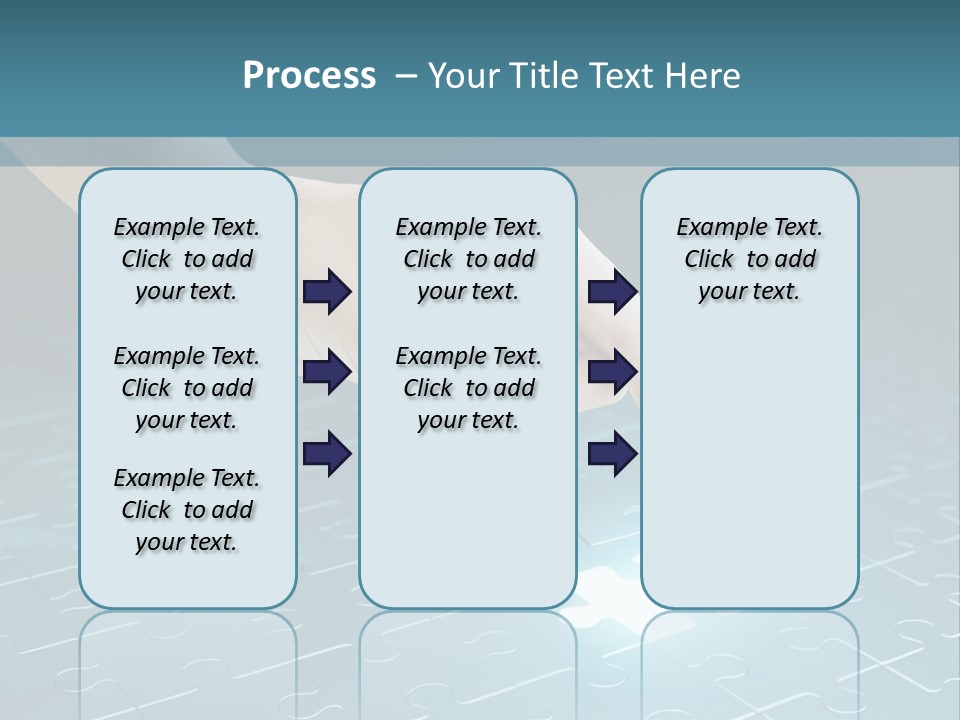 Process – Your Title Text Here

Example Text. Click to add your text.

Example Text. Click to add your text.

Example Text. Click to add your text.

Example Text. Click to add your text.

Example Text. Click to add your text.

Example Text. Click to add your text.